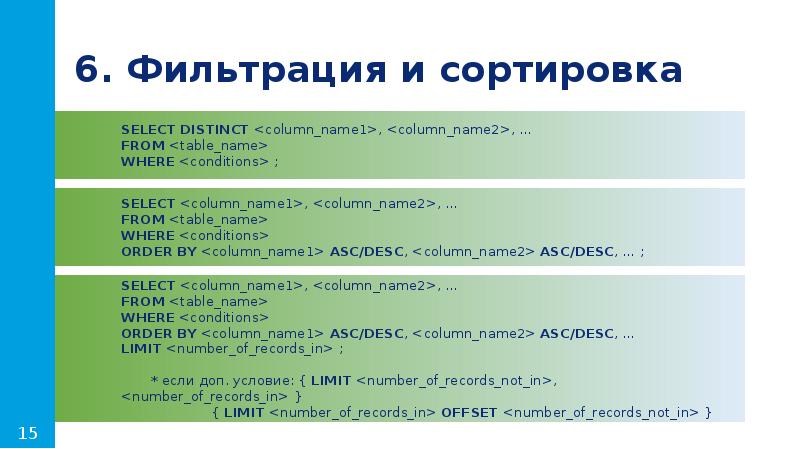 6. Фильтрация и сортировка

SELECT DISTINCT <column_name1>, <column_name2>, …
FROM <table_name>
WHERE <conditions> ;

SELECT <column_name1>, <column_name2>, …
FROM <table_name>
WHERE <conditions>
ORDER BY <column_name1> ASC/DESC, <column_name2> ASC/DESC, … ;

SELECT <column_name1>, <column_name2>, …
FROM <table_name>
WHERE <conditions>
ORDER BY <column_name1> ASC/DESC, <column_name2> ASC/DESC, …
LIMIT <number_of_records_in> ;

* если доп. условие: { LIMIT <number_of_records_not_in>, <number_of_records_in> }
{ LIMIT <number_of_records_in> OFFSET <number_of_records_not_in> }

15